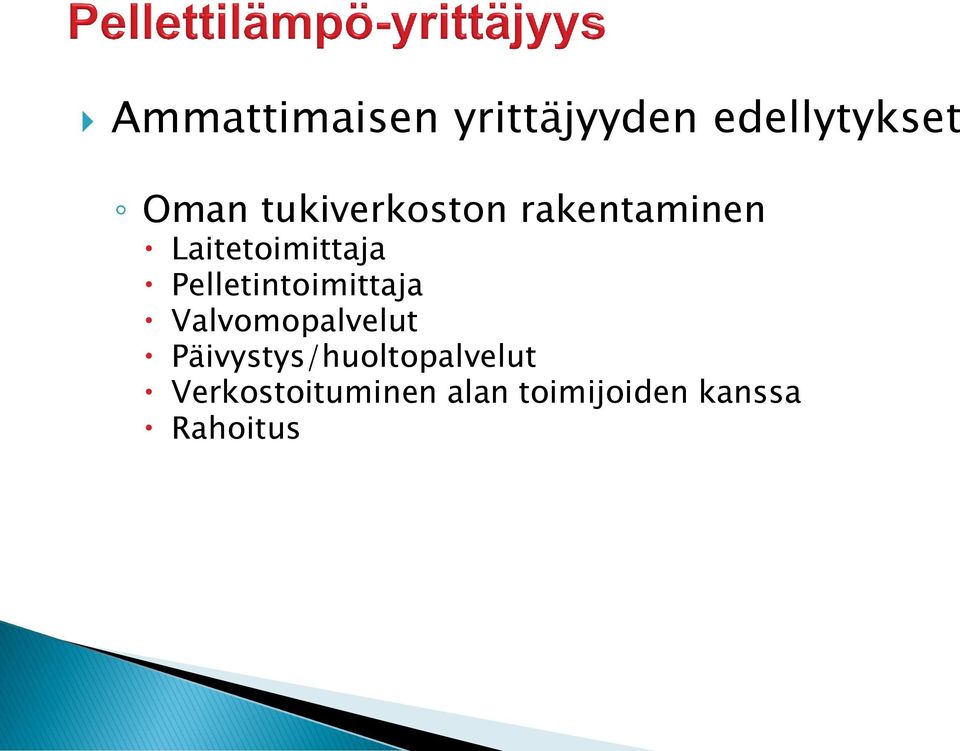 Pellettilämpö-yrittäjyys

Ammattimaisen yrittäjyyden edellytykset

Oman tukiverkoston rakentaminen
Laitetoimittaja
Pelletintoimittaja
Valvomopalvelut
Päivystys/huoltopalvelut
Verkostoituminen alan toimijoiden kanssa
Rahoitus